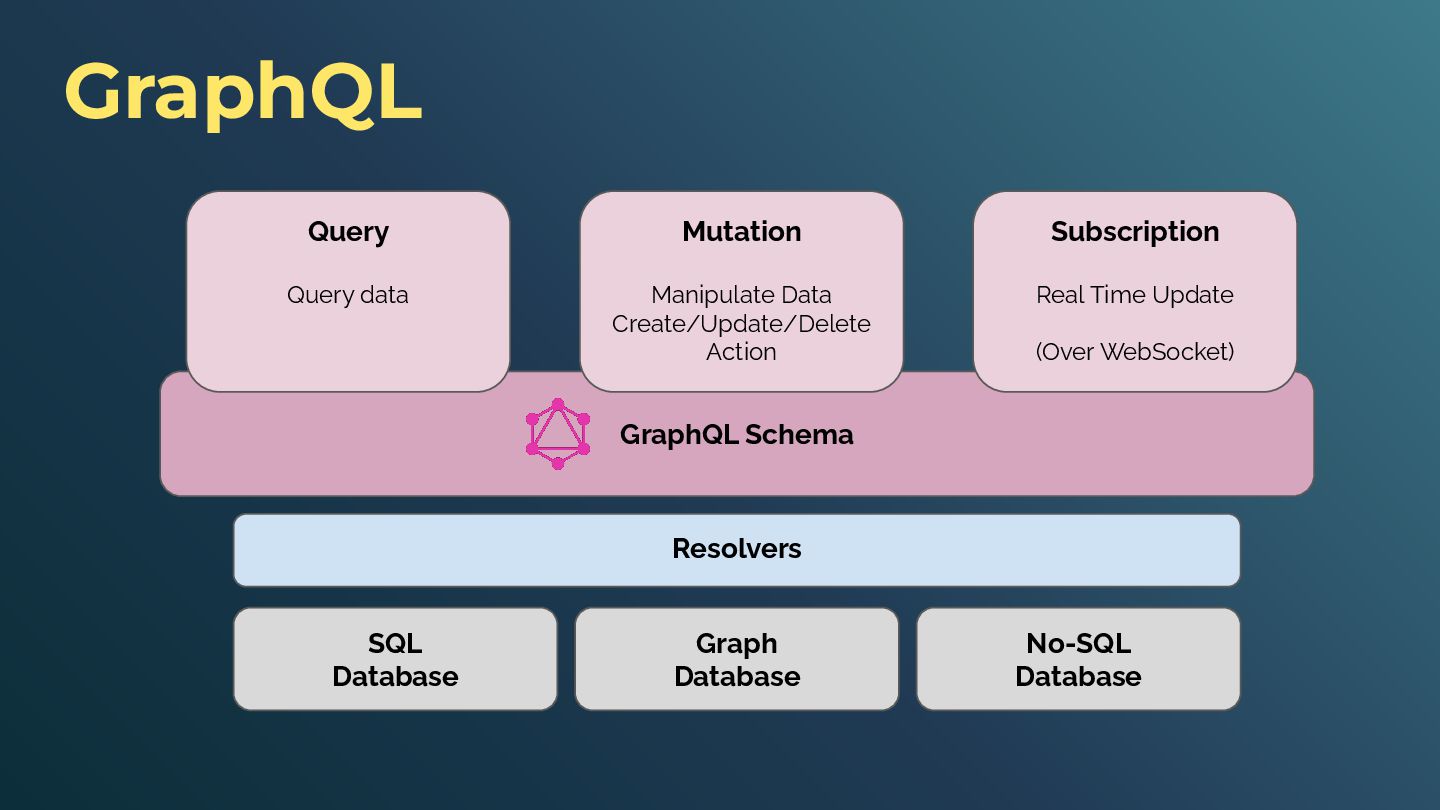 GraphQL

Query

Query data

Mutation

Manipulate Data
Create/Update/Delete
Action

Subscription

Real Time Update

(Over WebSocket)

GraphQL Schema

Resolvers

SQL
Database

Graph
Database

No-SQL
Database